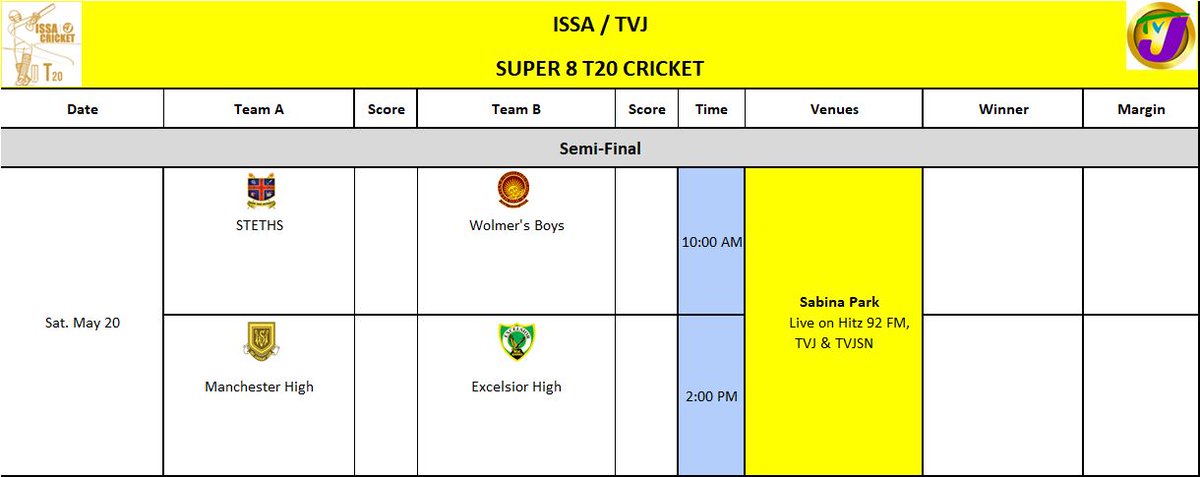 ISSA CRICKET T20

ISSA / TVJ

SUPER 8 T20 CRICKET

TVJ

| Date | Team A | Score | Team B | Score | Time | Venues | Winner | Margin |
|---|---|---|---|---|---|---|---|---|
| Semi-Final | | | | | | | | |
| Sat. May 20 | STETHS | | Wolmer's Boys | | 10:00 AM | Sabina Park Live on Hitz 92 FM, TVJ & TVJSN | | |
| | Manchester High | | Excelsior High | | 2:00 PM | | | |